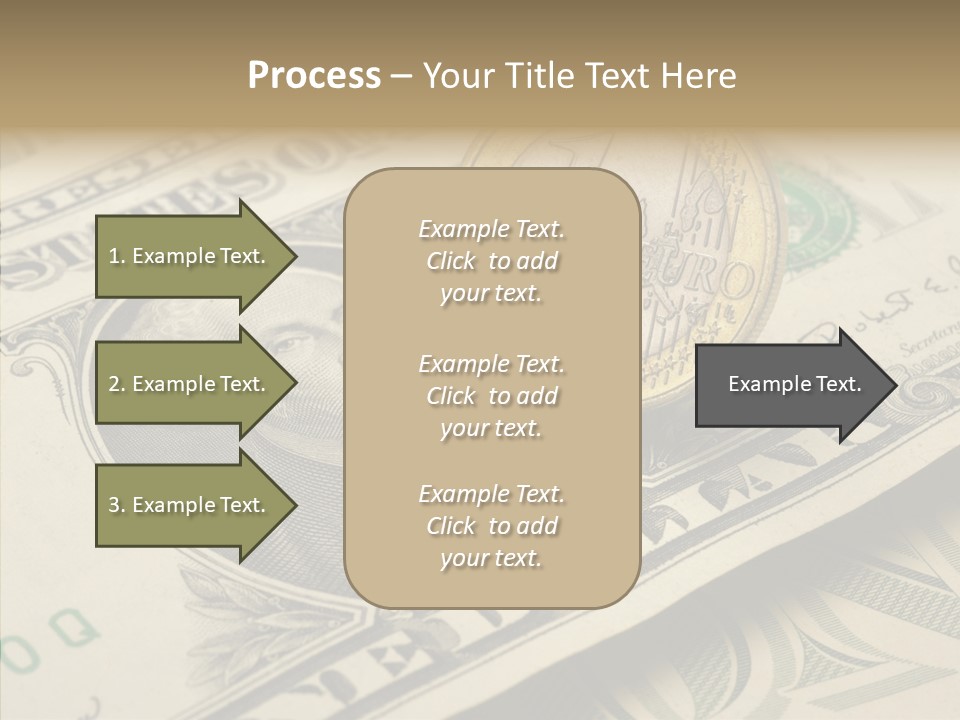 Process – Your Title Text Here

1. Example Text.

2. Example Text.

3. Example Text.

Example Text. Click to add your text.

Example Text. Click to add your text.

Example Text. Click to add your text.

Example Text.